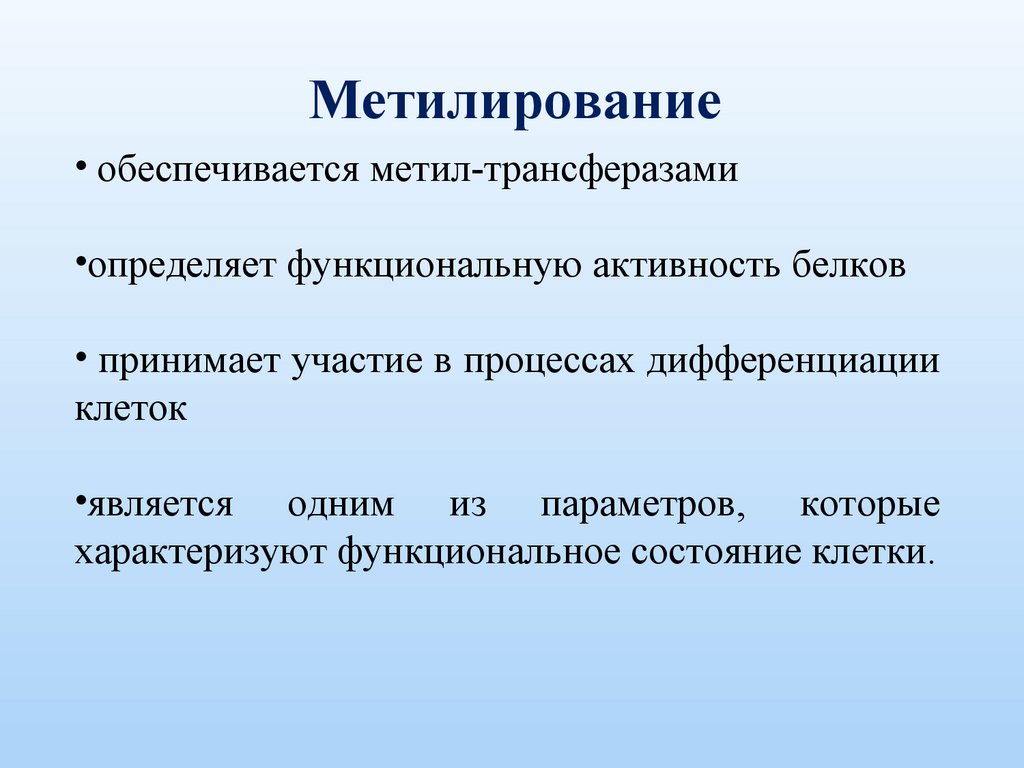 Метилирование

• обеспечивается метил-трансферазами

•определяет функциональную активность белков

• принимает участие в процессах дифференциации клеток

•является одним из параметров, которые характеризуют функциональное состояние клетки.